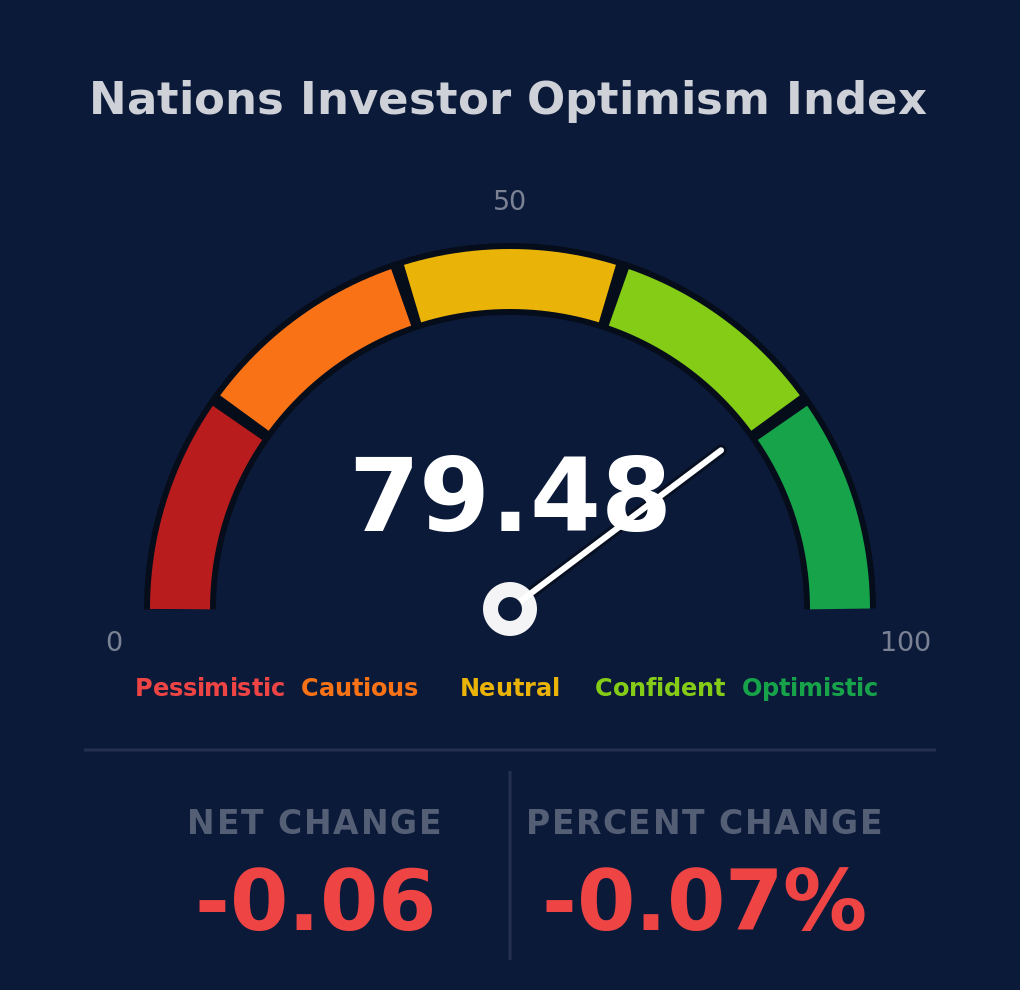 Nations Investor Optimism Index

50

79.48

0

100

Pessimistic Cautious Neutral Confident Optimistic

NET CHANGE
-0.06

PERCENT CHANGE
-0.07%